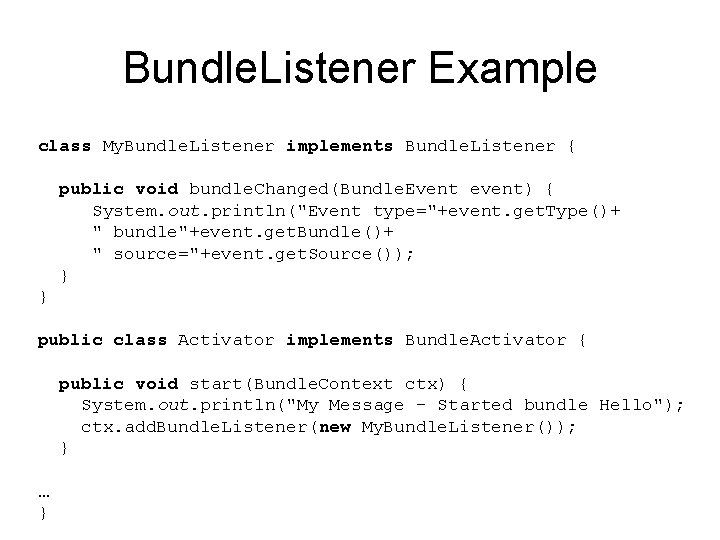 BundleListener Example

class MyBundleListener implements BundleListener {

  public void bundleChanged(BundleEvent event) {
     System.out.println("Event type="+event.getType()+
     " bundle"+event.getBundle()+
     " source="+event.getSource());
  }
}

public class Activator implements BundleActivator {

  public void start(BundleContext ctx) {
    System.out.println("My Message - Started bundle Hello");
    ctx.addBundleListener(new MyBundleListener());
  }

…
}